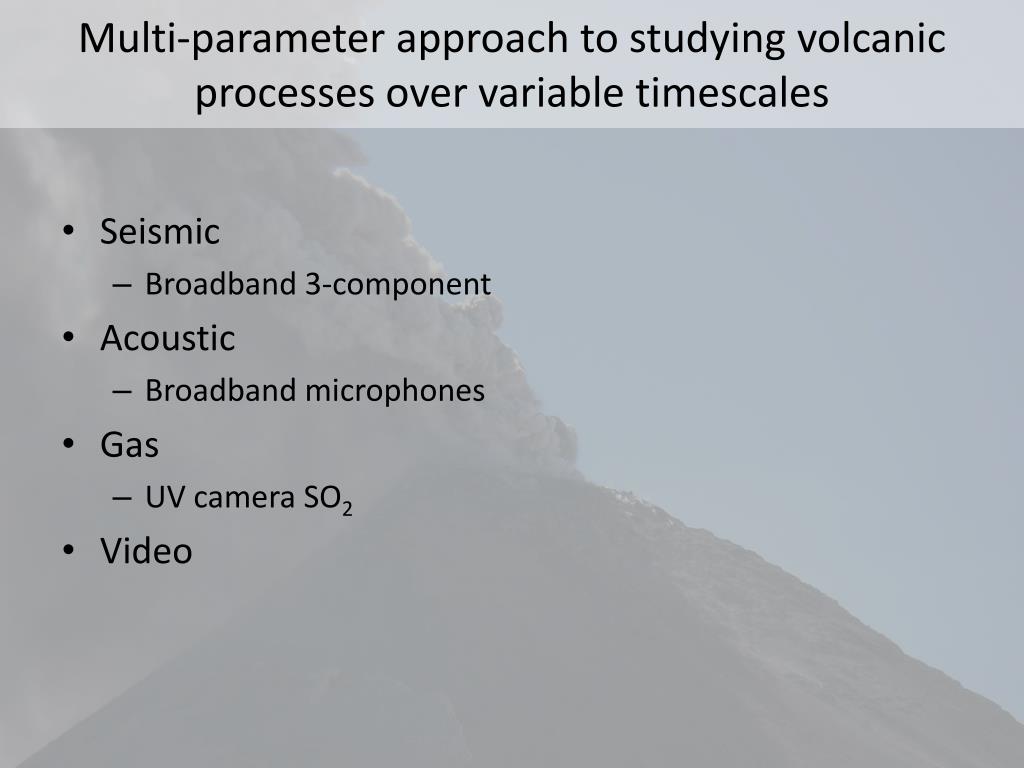 Multi-parameter approach to studying volcanic processes over variable timescales

• Seismic
– Broadband 3-component
• Acoustic
– Broadband microphones
• Gas
– UV camera $SO_2$
• Video